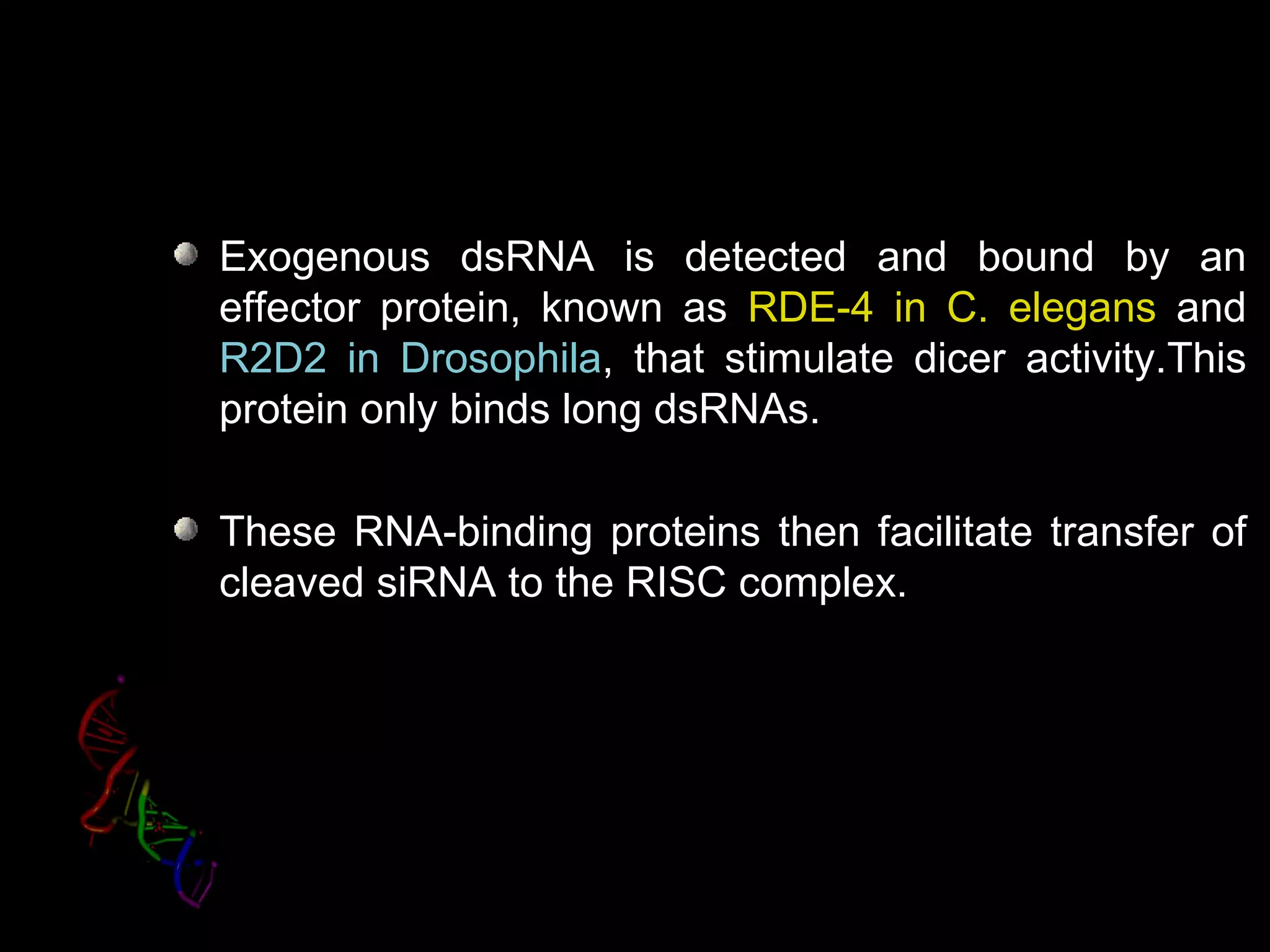 Exogenous dsRNA is detected and bound by an effector protein, known as RDE-4 in C. elegans and R2D2 in Drosophila, that stimulate dicer activity.This protein only binds long dsRNAs.

These RNA-binding proteins then facilitate transfer of cleaved siRNA to the RISC complex.